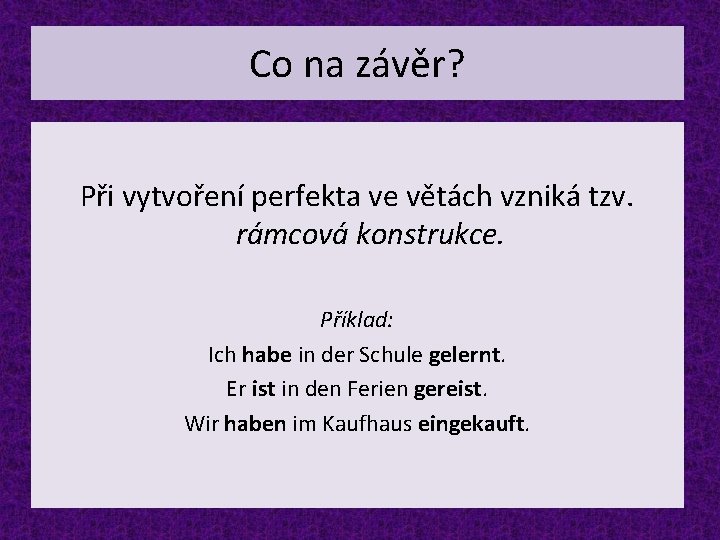 Co na závěr?

Při vytvoření perfekta ve větách vzniká tzv. rámcová konstrukce.

Příklad:
Ich habe in der Schule gelernt.
Er ist in den Ferien gereist.
Wir haben im Kaufhaus eingekauft.